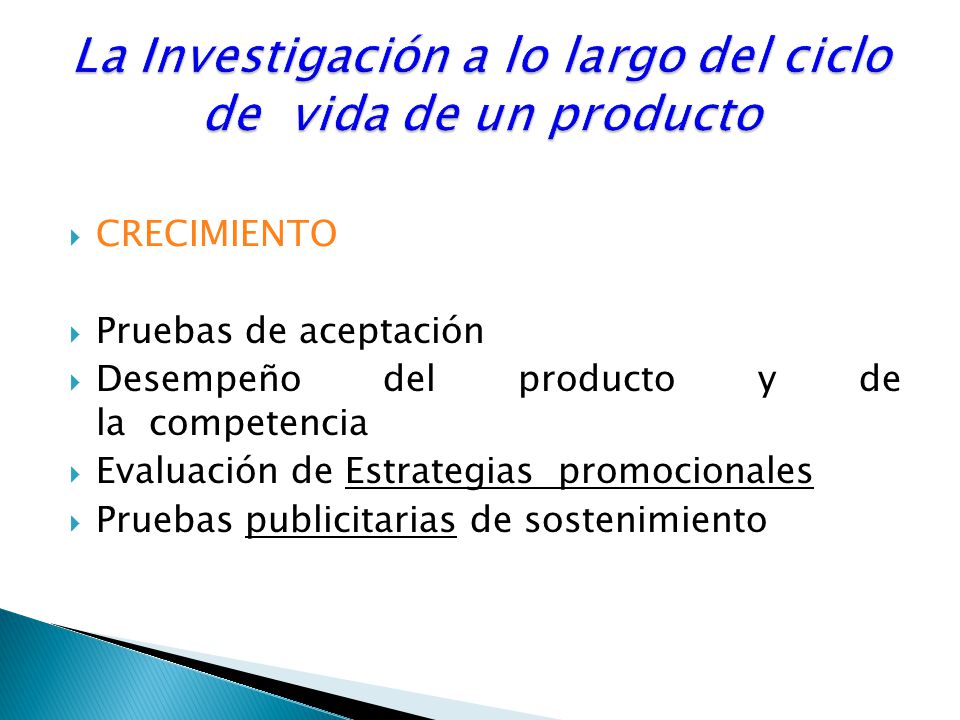 La Investigación a lo largo del ciclo de vida de un producto

CRECIMIENTO

Pruebas de aceptación
Desempeño del producto y de la competencia
Evaluación de Estrategias promocionales
Pruebas publicitarias de sostenimiento